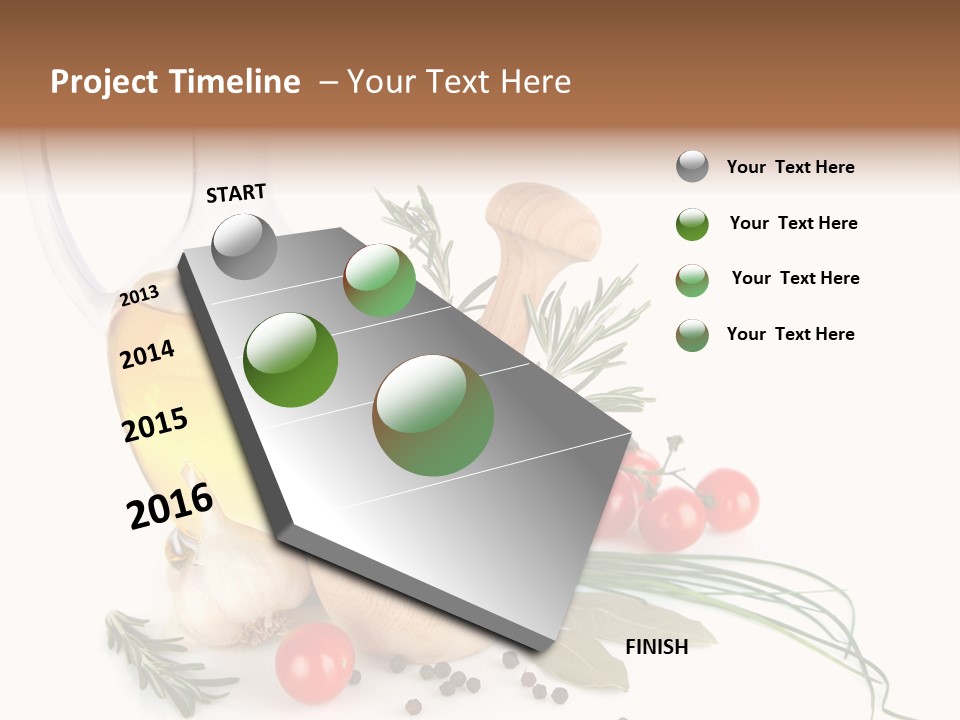 Project Timeline – Your Text Here

START

2013

2014

2015

2016

FINISH

Your Text Here

Your Text Here

Your Text Here

Your Text Here